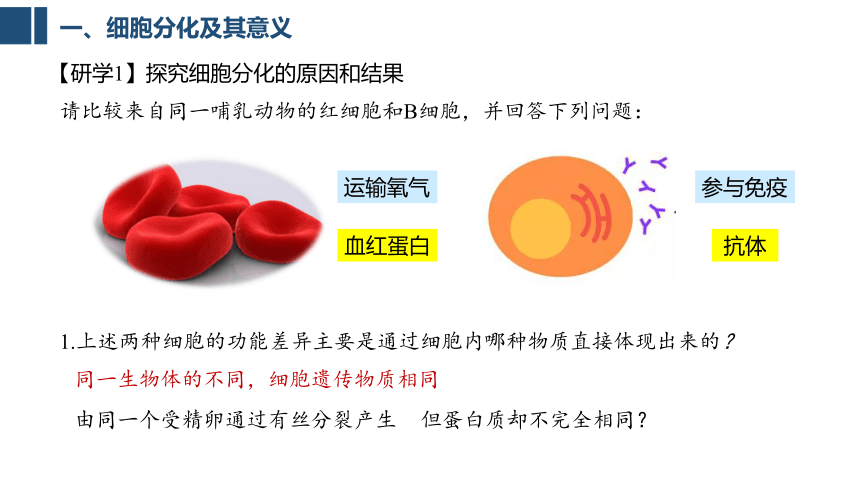 一、细胞分化及其意义

【研学1】探究细胞分化的原因和结果

请比较来自同一哺乳动物的红细胞和B细胞，并回答下列问题：

运输氧气

血红蛋白

参与免疫

抗体

1.上述两种细胞的功能差异主要是通过细胞内哪种物质直接体现出来的？

同一生物体的不同，细胞遗传物质相同

由同一个受精卵通过有丝分裂产生 但蛋白质却不完全相同？